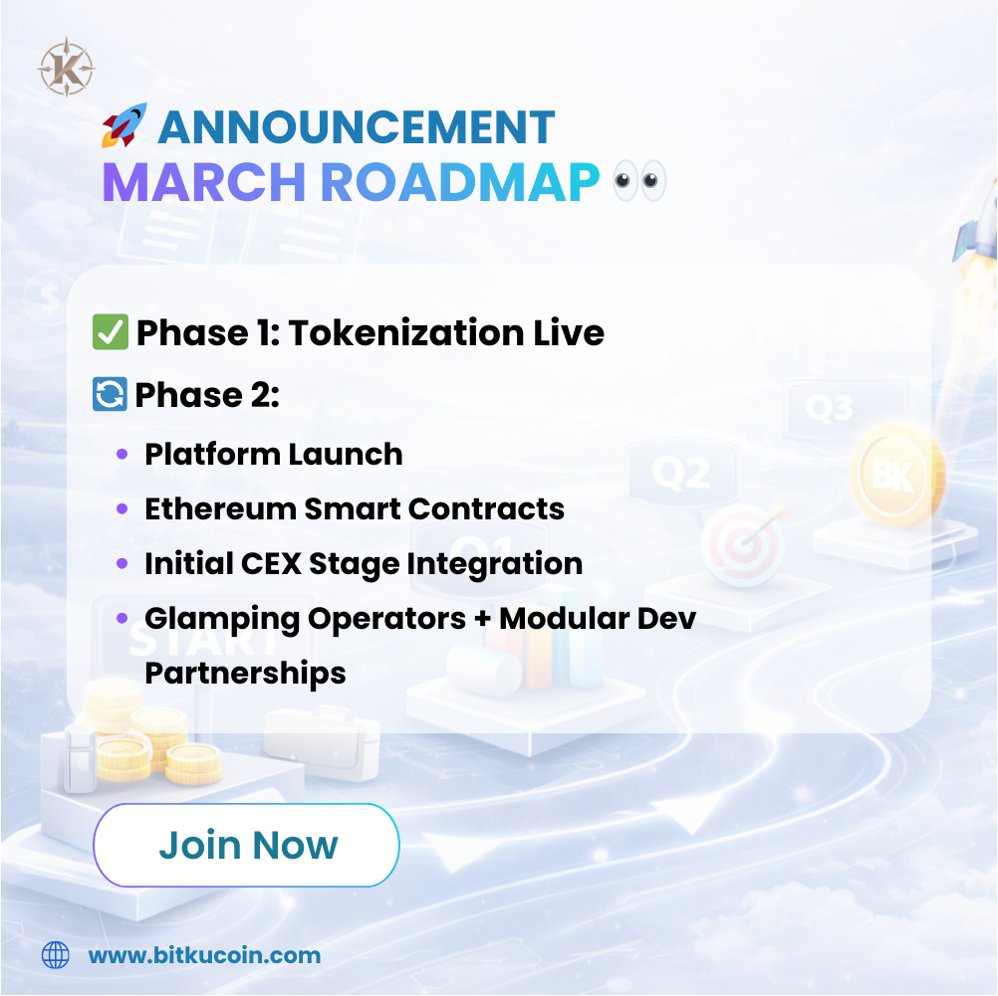 K

🚀 ANNOUNCEMENT
MARCH ROADMAP 👀

✅ Phase 1: Tokenization Live
🔄 Phase 2:
• Platform Launch
• Ethereum Smart Contracts
• Initial CEX Stage Integration
• Glamping Operators + Modular Dev Partnerships

Q1
Q2
Q3
BK
START

Join Now

www.bitkucoin.com